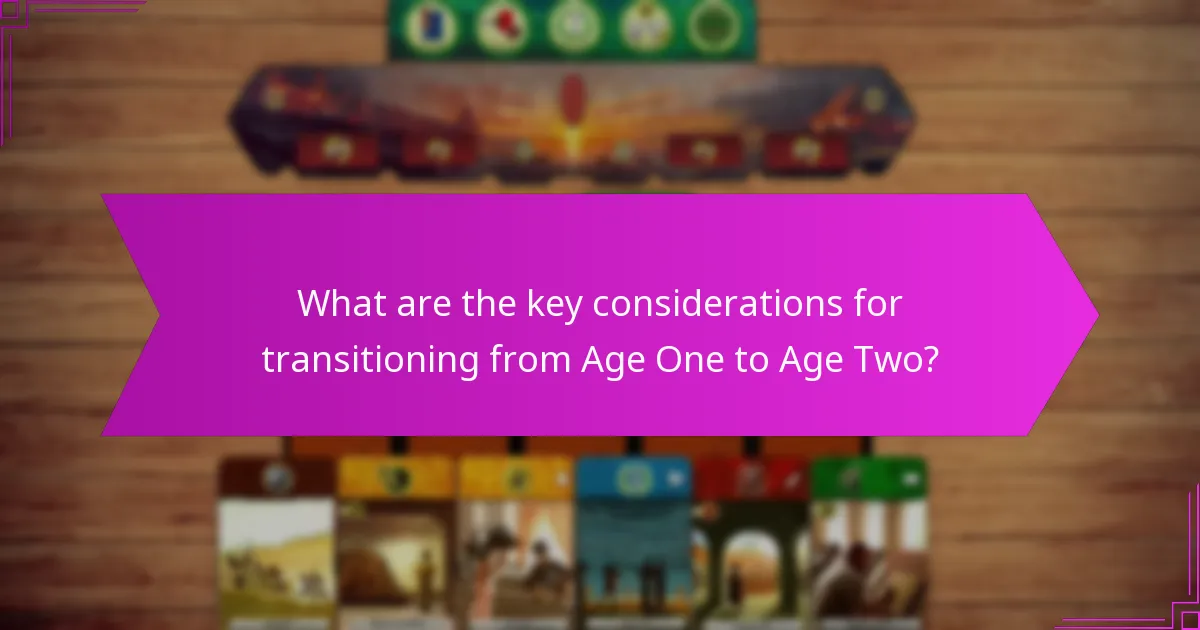 What are the key considerations for transitioning from Age One to Age Two?